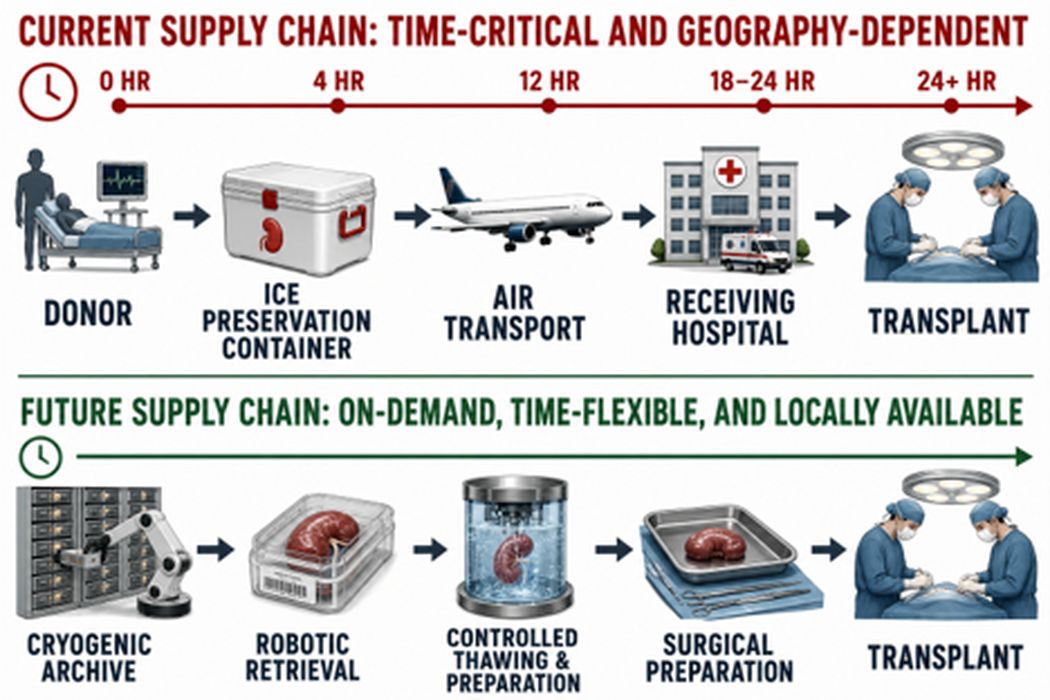 CURRENT SUPPLY CHAIN: TIME-CRITICAL AND GEOGRAPHY-DEPENDENT

0 HR 4 HR 12 HR 18–24 HR 24+ HR

DONOR

ICE PRESERVATION CONTAINER

AIR TRANSPORT

RECEIVING HOSPITAL

TRANSPLANT

FUTURE SUPPLY CHAIN: ON-DEMAND, TIME-FLEXIBLE, AND LOCALLY AVAILABLE

CRYOGENIC ARCHIVE

ROBOTIC RETRIEVAL

CONTROLLED THAWING & PREPARATION

SURGICAL PREPARATION

TRANSPLANT